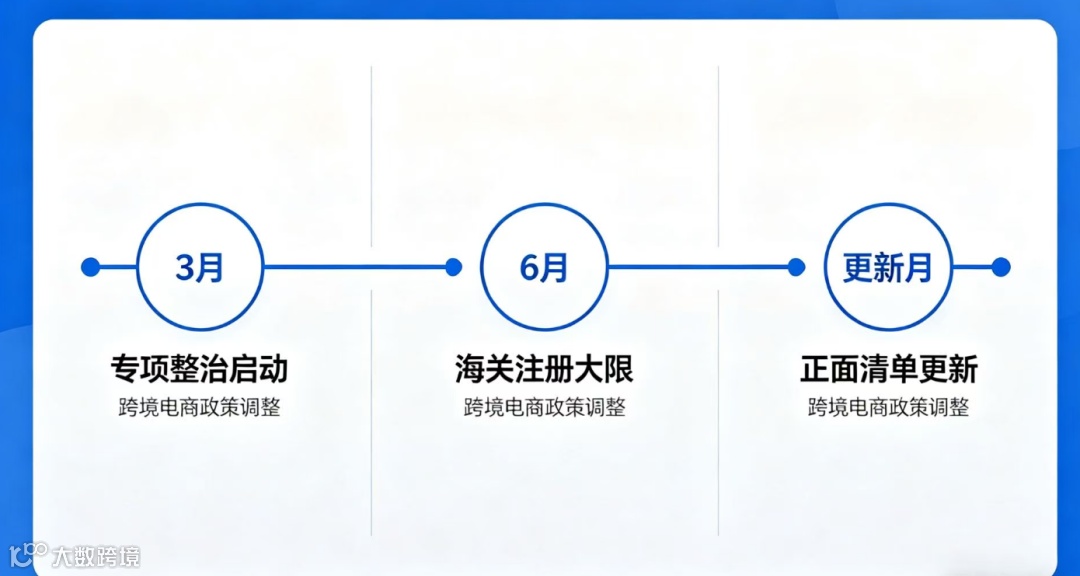 3月
专项整治启动
跨境电商政策调整

6月
海关注册大限
跨境电商政策调整

更新月
正面清单更新
跨境电商政策调整

大数跨境